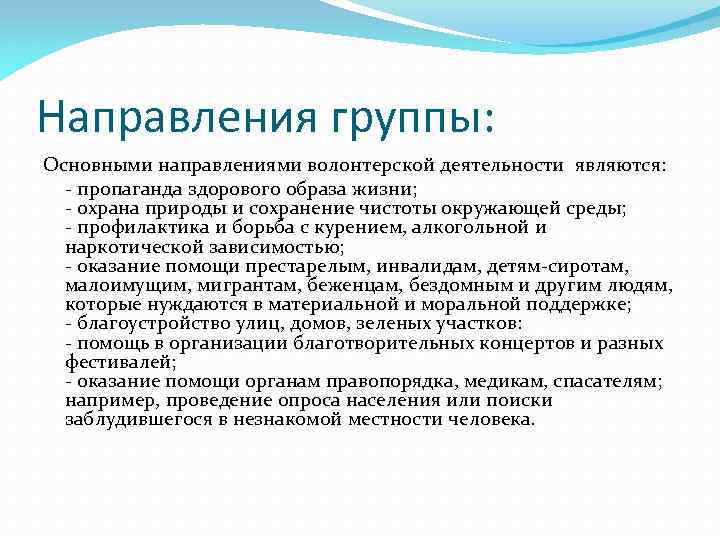 Направления группы:

Основными направлениями волонтерской деятельности являются:

- пропаганда здорового образа жизни;
- охрана природы и сохранение чистоты окружающей среды;
- профилактика и борьба с курением, алкогольной и наркотической зависимостью;
- оказание помощи престарелым, инвалидам, детям-сиротам, малоимущим, мигрантам, беженцам, бездомным и другим людям, которые нуждаются в материальной и моральной поддержке;
- благоустройство улиц, домов, зеленых участков:
- помощь в организации благотворительных концертов и разных фестивалей;
- оказание помощи органам правопорядка, медикам, спасателям; например, проведение опроса населения или поиски заблудившегося в незнакомой местности человека.